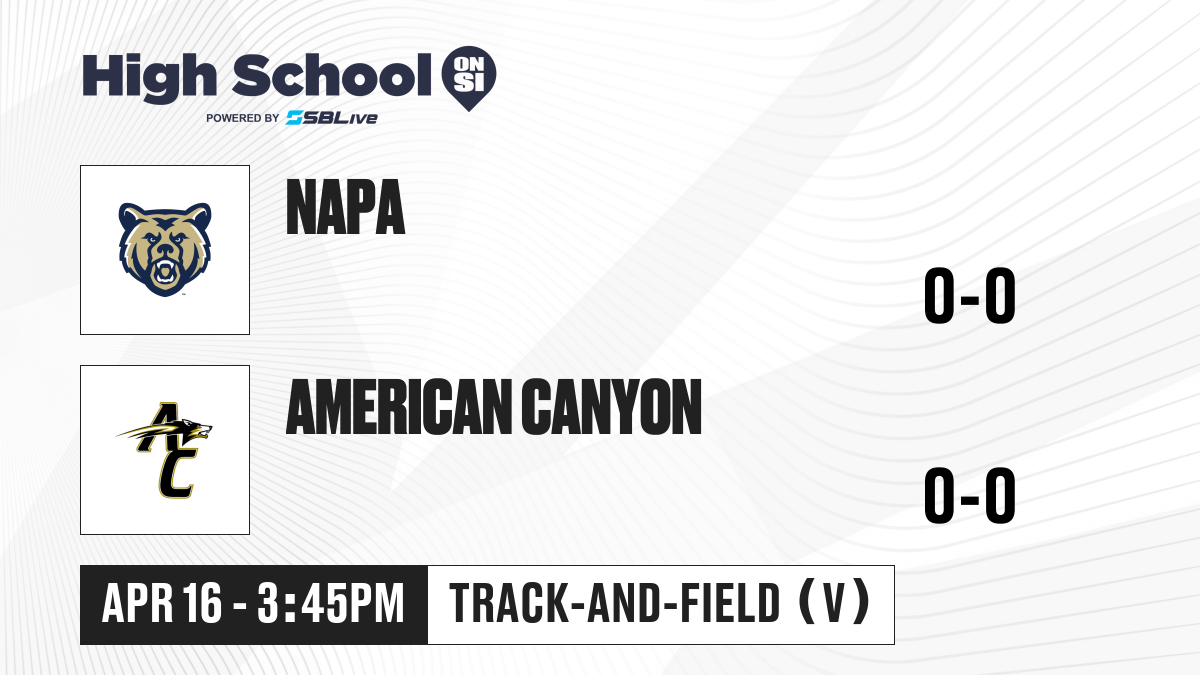 High School ON SI
POWERED BY SBLive

NAPA

0-0

AC

AMERICAN CANYON

0-0

APR 16 - 3:45PM

TRACK-AND-FIELD (V)